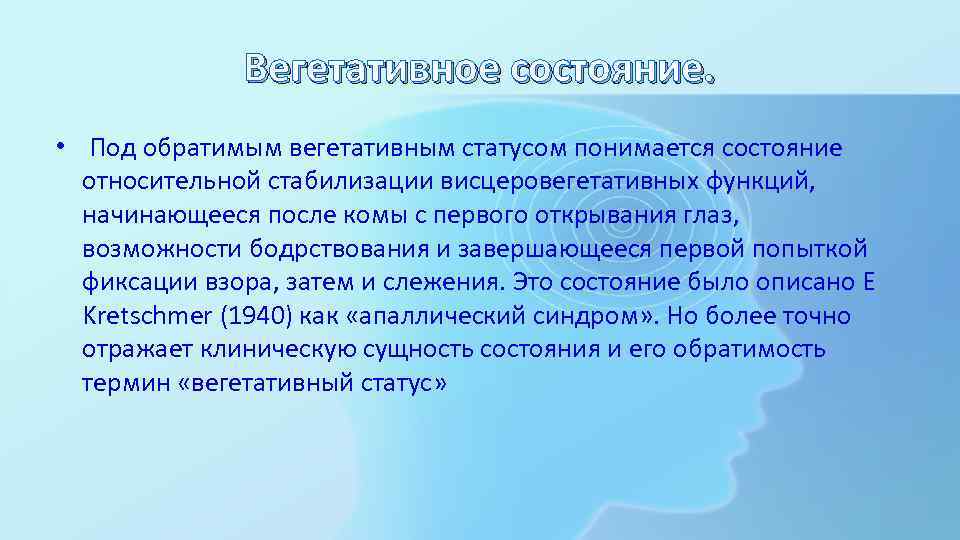 Вегетативное состояние.

• Под обратимым вегетативным статусом понимается состояние относительной стабилизации висцеровегетативных функций, начинающееся после комы с первого открывания глаз, возможности бодрствования и завершающееся первой попыткой фиксации взора, затем и слежения. Это состояние было описано E Kretschmer (1940) как «апаллический синдром». Но более точно отражает клиническую сущность состояния и его обратимость термин «вегетативный статус»